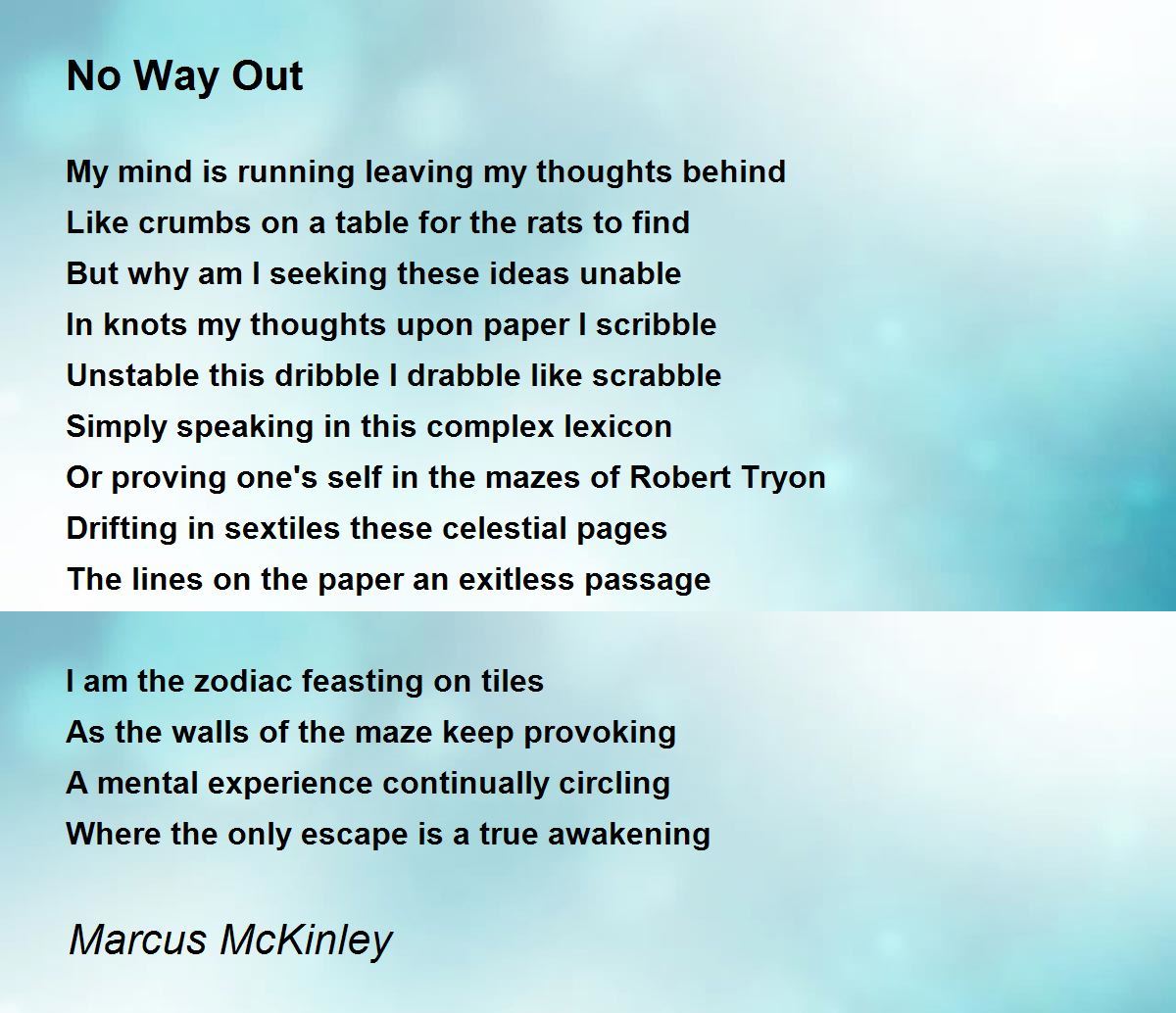 No Way Out

My mind is running leaving my thoughts behind
Like crumbs on a table for the rats to find
But why am I seeking these ideas unable
In knots my thoughts upon paper I scribble
Unstable this dribble I drabble like scrabble
Simply speaking in this complex lexicon
Or proving one's self in the mazes of Robert Tryon
Drifting in sextiles these celestial pages
The lines on the paper an exitless passage

I am the zodiac feasting on tiles
As the walls of the maze keep provoking
A mental experience continually circling
Where the only escape is a true awakening

Marcus McKinley